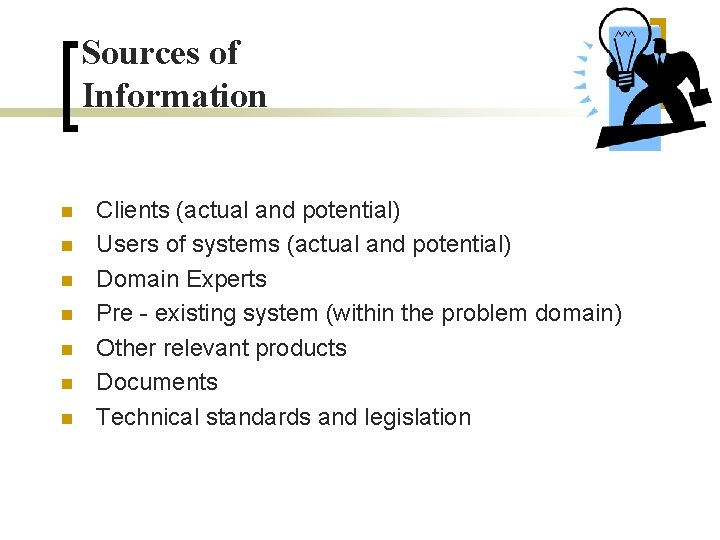 Sources of Information

- Clients (actual and potential)
- Users of systems (actual and potential)
- Domain Experts
- Pre - existing system (within the problem domain)
- Other relevant products
- Documents
- Technical standards and legislation